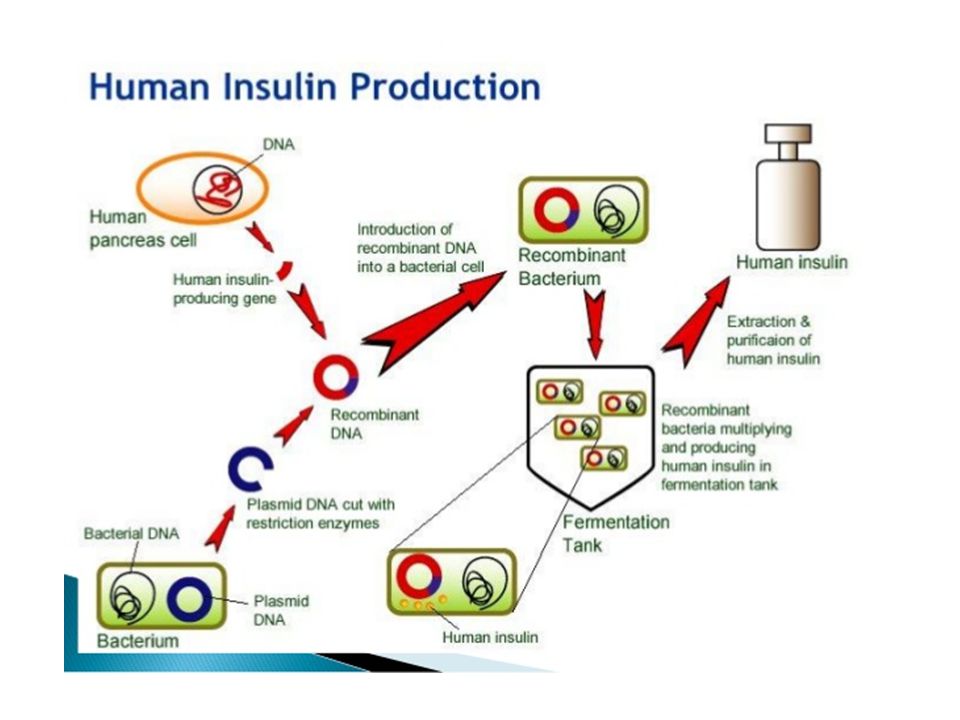 Human Insulin Production

DNA

Human pancreas cell

Human insulin-producing gene

Introduction of recombinant DNA into a bacterial cell

Recombinant Bacterium

Human insulin

Extraction & purificaion of human insulin

Recombinant DNA

Recombinant bacteria multiplying and producing human insulin in fermentation tank

Plasmid DNA cut with restriction enzymes

Fermentation Tank

Bacterial DNA

Plasmid DNA

Bacterium

Human insulin